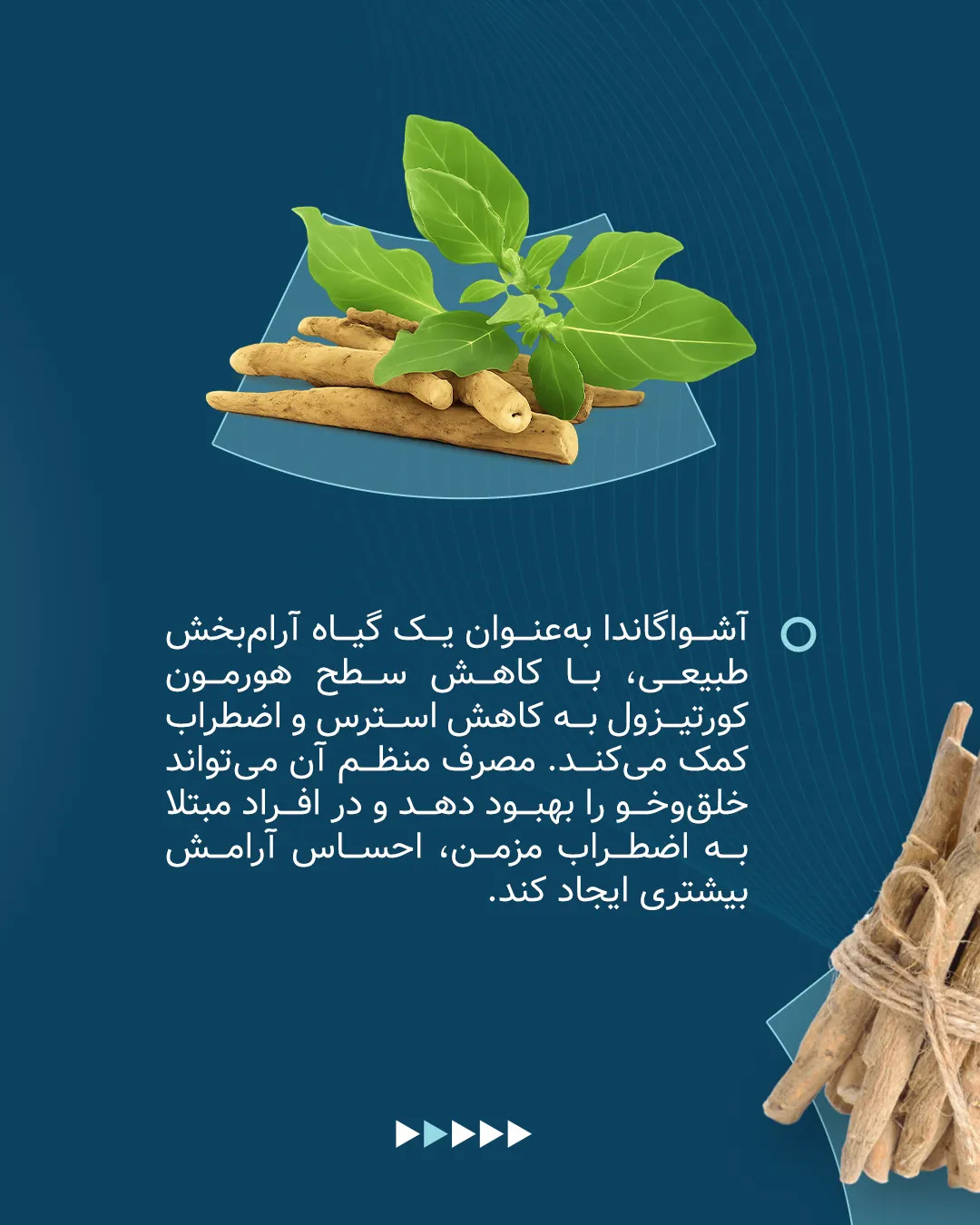 آشواگاندا به‌عنوان یک گیاه آرام‌بخش طبیعی، با کاهش سطح هورمون کورتیزول به کاهش استرس و اضطراب کمک می‌کند. مصرف منظم آن می‌تواند خلق‌وخو را بهبود دهد و در افراد مبتلا به اضطراب مزمن، احساس آرامش بیشتری ایجاد کند.